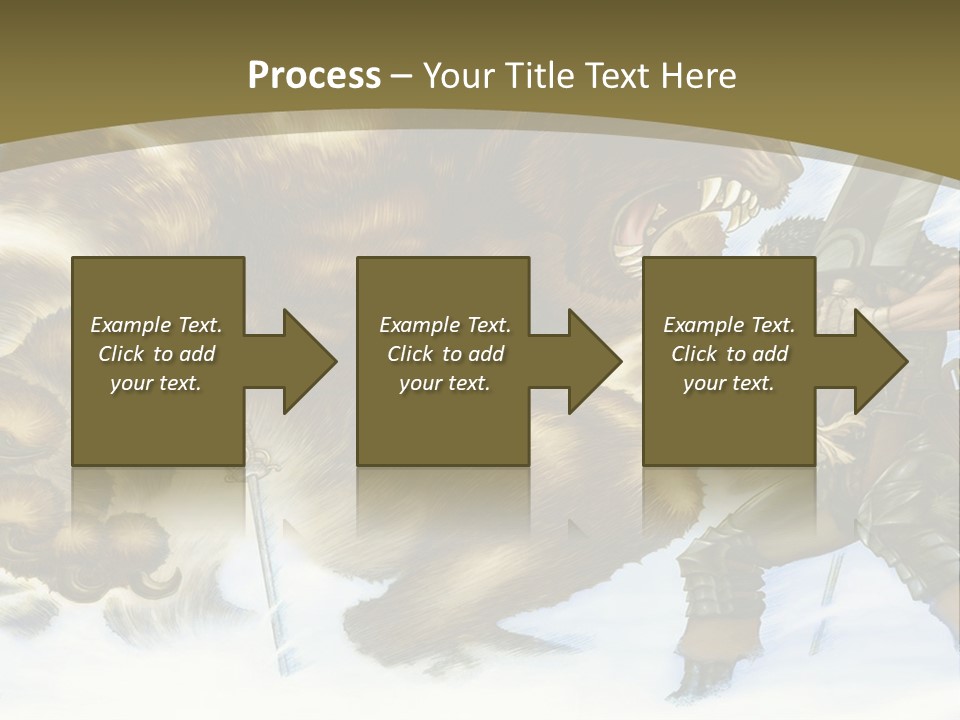 Process – Your Title Text Here

Example Text. Click to add your text.

Example Text. Click to add your text.

Example Text. Click to add your text.